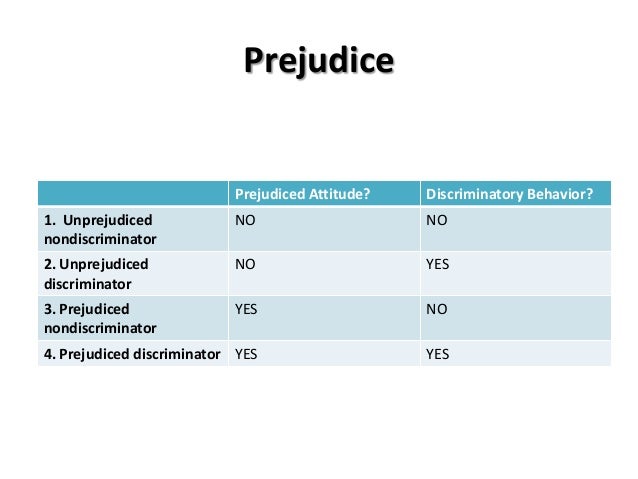 Prejudice

| | Prejudiced Attitude? | Discriminatory Behavior? |
|---|---|---|
| 1. Unprejudiced nondiscriminator | NO | NO |
| 2. Unprejudiced discriminator | NO | YES |
| 3. Prejudiced nondiscriminator | YES | NO |
| 4. Prejudiced discriminator | YES | YES |